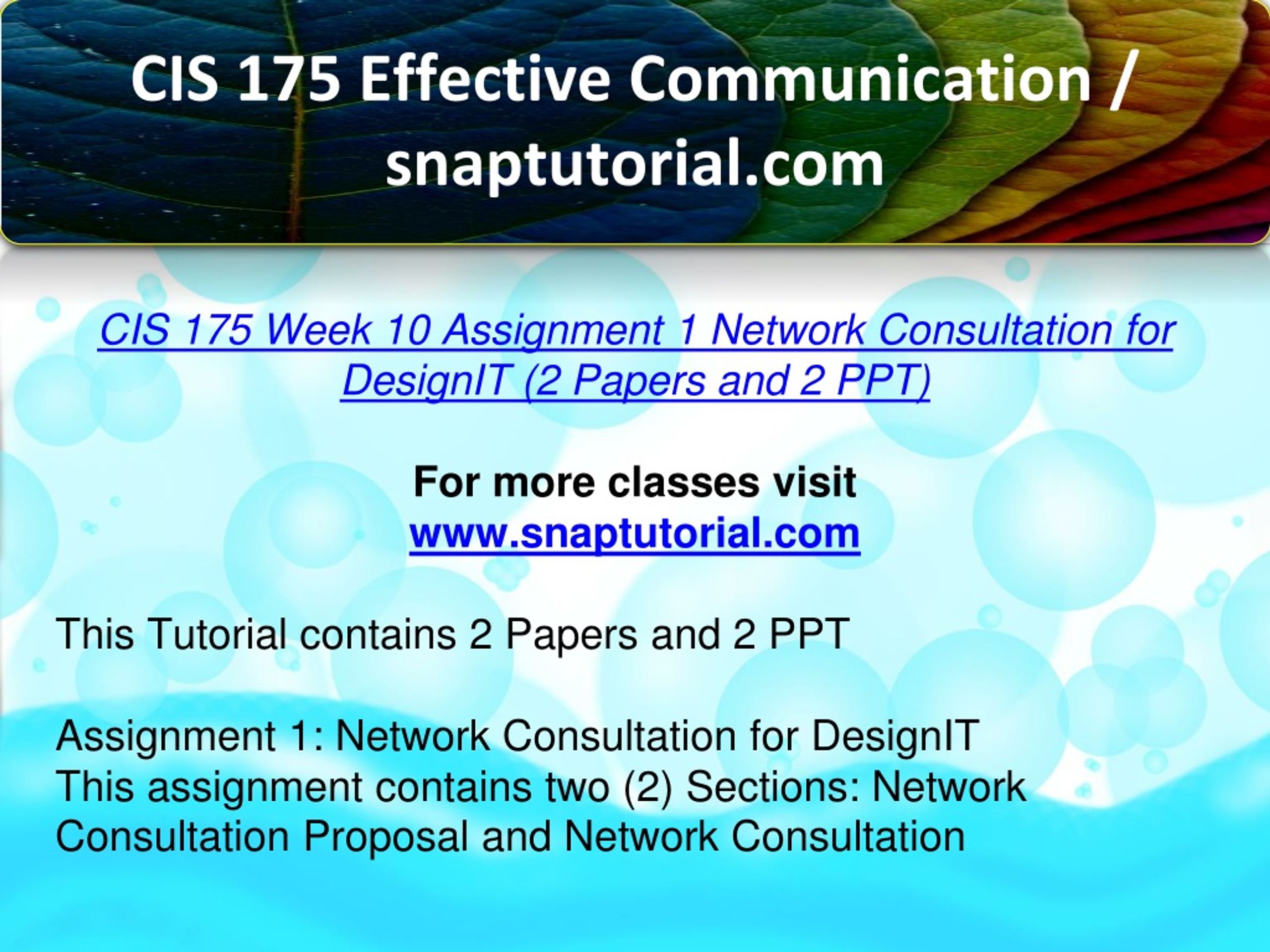 CIS 175 Effective Communication / snaptutorial.com

CIS 175 Week 10 Assignment 1 Network Consultation for DesignIT (2 Papers and 2 PPT)

For more classes visit
www.snaptutorial.com

This Tutorial contains 2 Papers and 2 PPT

Assignment 1: Network Consultation for DesignIT
This assignment contains two (2) Sections: Network Consultation Proposal and Network Consultation